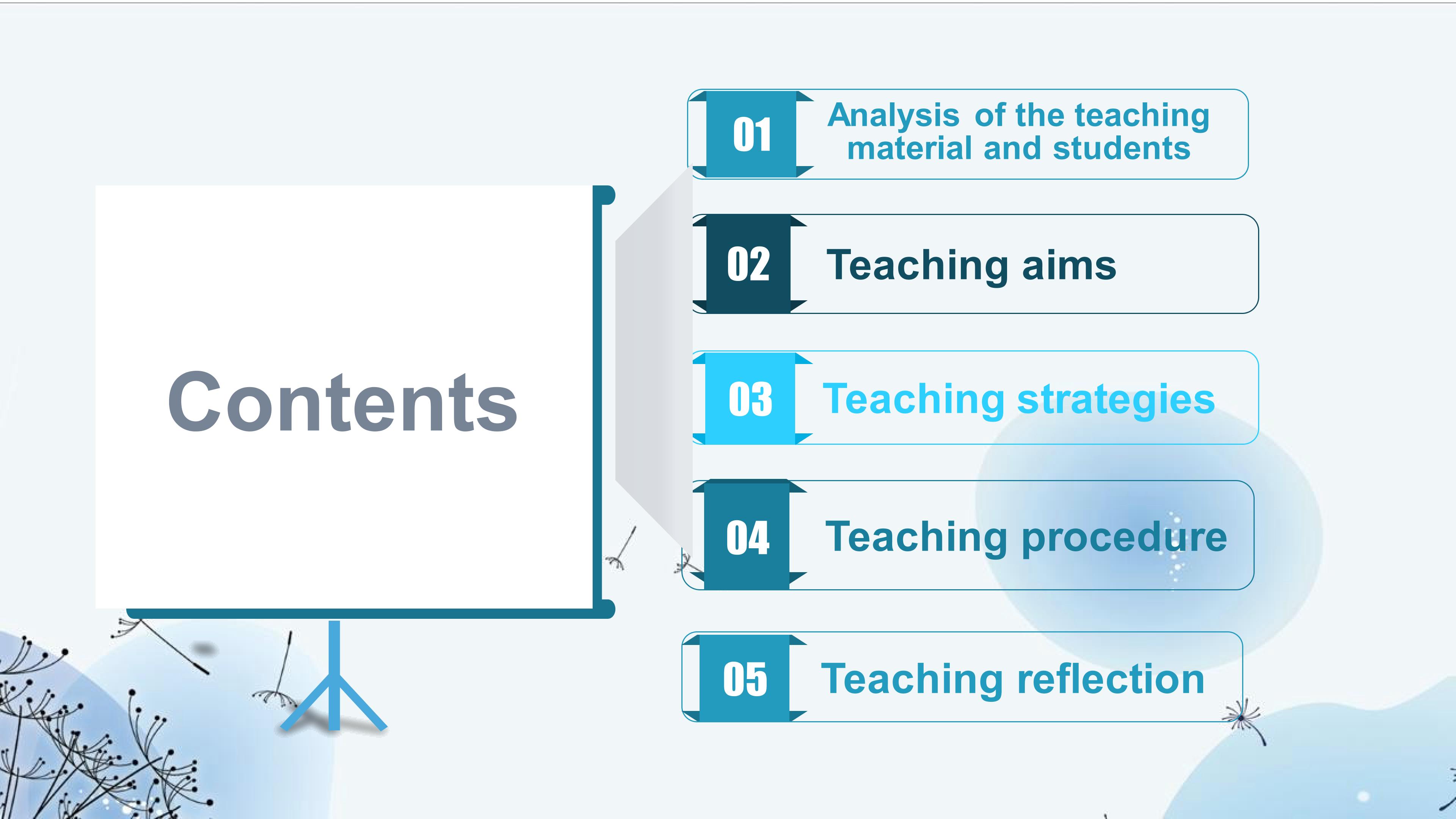 Contents

01 Analysis of the teaching material and students

02 Teaching aims

03 Teaching strategies

04 Teaching procedure

05 Teaching reflection